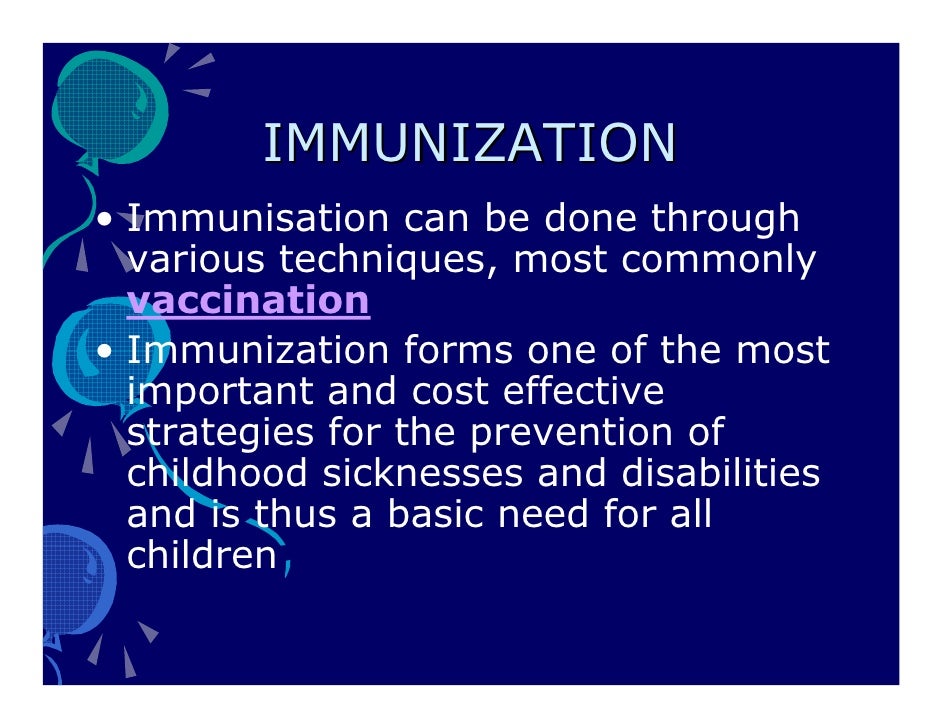 IMMUNIZATION

• Immunisation can be done through various techniques, most commonly vaccination

• Immunization forms one of the most important and cost effective strategies for the prevention of childhood sicknesses and disabilities and is thus a basic need for all children